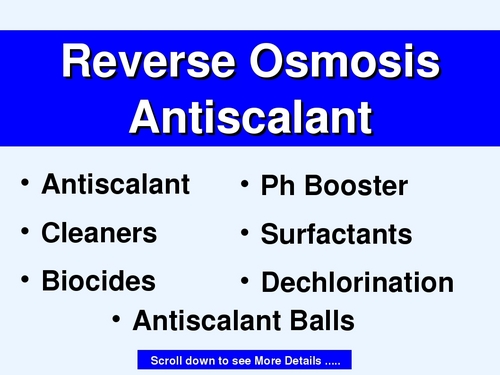 Reverse Osmosis Antiscalant

• Antiscalant
• Cleaners
• Biocides

• Ph Booster
• Surfactants
• Dechlorination

• Antiscalant Balls

Scroll down to see More Details .....